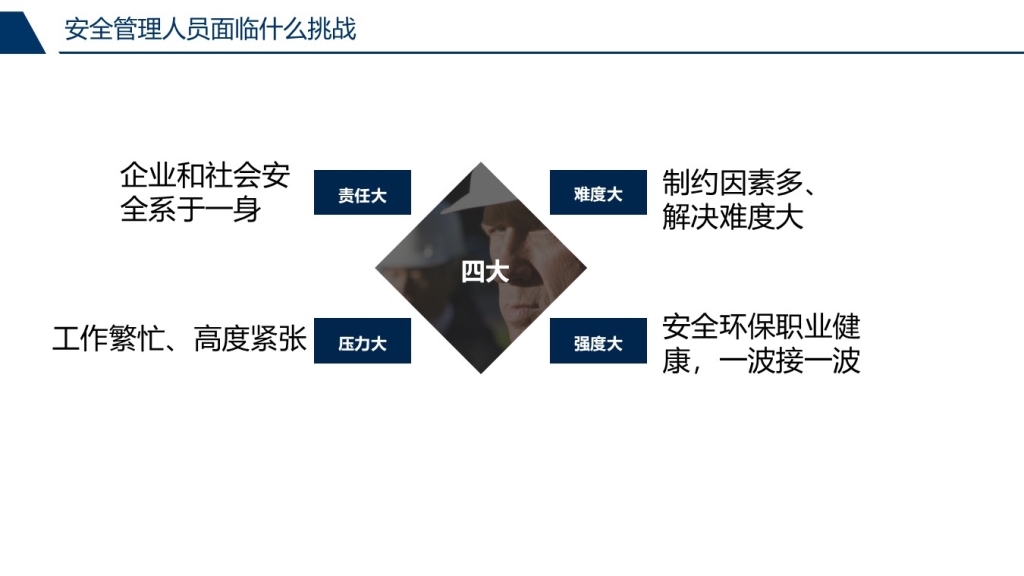 安全管理人员面临什么挑战

企业和社会安全系于一身

责任大

难度大

制约因素多、解决难度大

四大

工作繁忙、高度紧张

压力大

强度大

安全环保职业健康，一波接一波